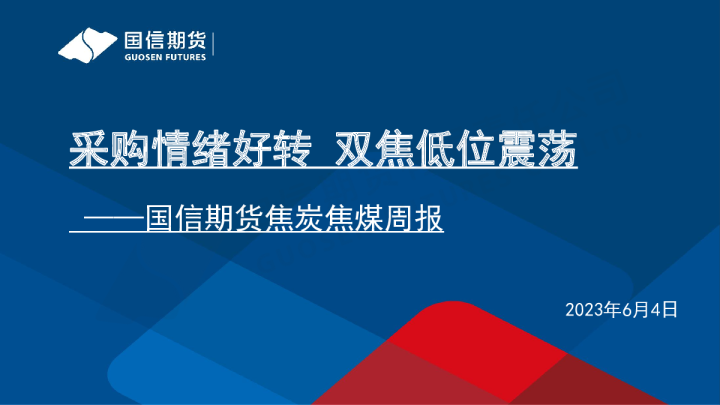 国信期货
GUOSEN FUTURES

采购情绪好转 双焦低位震荡

——国信期货焦炭焦煤周报

2023年6月4日